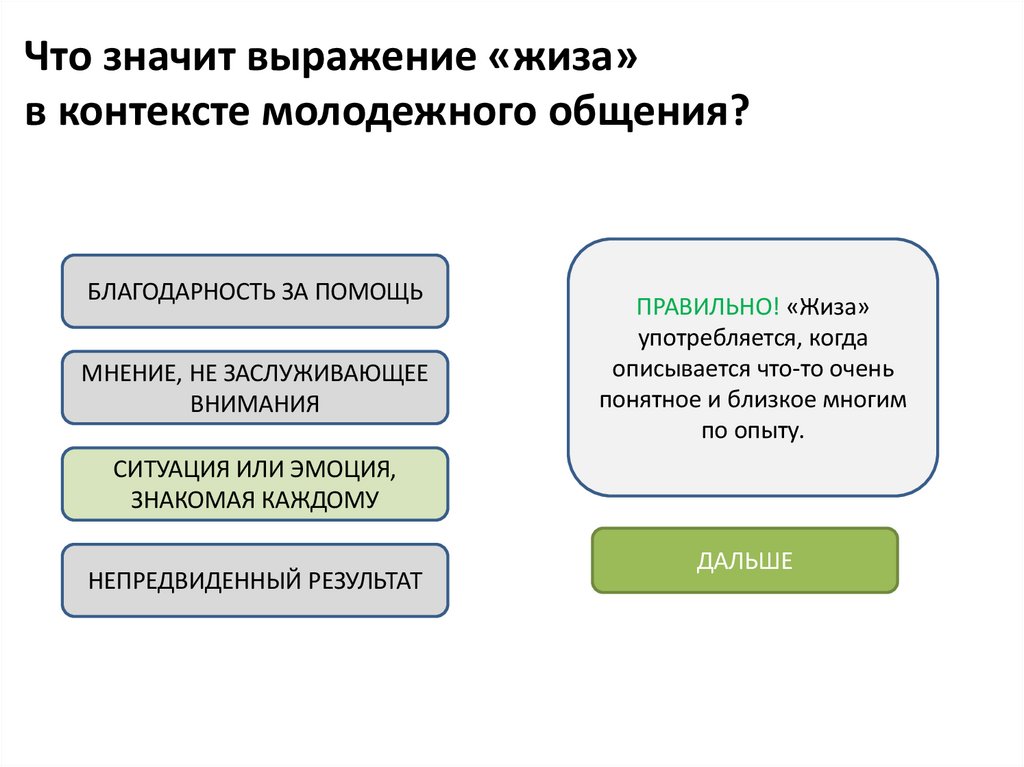 Что значит выражение «жиза» в контексте молодежного общения?

БЛАГОДАРНОСТЬ ЗА ПОМОЩЬ

МНЕНИЕ, НЕ ЗАСЛУЖИВАЮЩЕЕ ВНИМАНИЯ

СИТУАЦИЯ ИЛИ ЭМОЦИЯ, ЗНАКОМАЯ КАЖДОМУ

НЕПРЕДВИДЕННЫЙ РЕЗУЛЬТАТ

ПРАВИЛЬНО! «Жиза» употребляется, когда описывается что-то очень понятное и близкое многим по опыту.

ДАЛЬШЕ